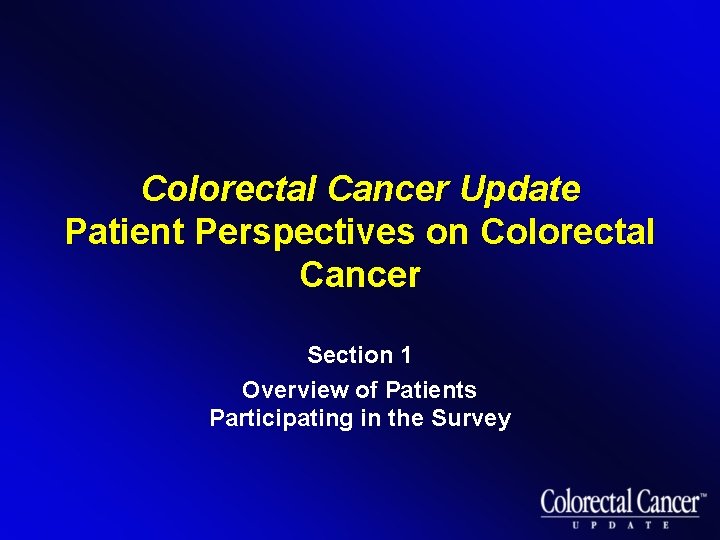 Colorectal Cancer Update
Patient Perspectives on Colorectal Cancer

Section 1

Overview of Patients Participating in the Survey

Colorectal Cancer™
UPDATE